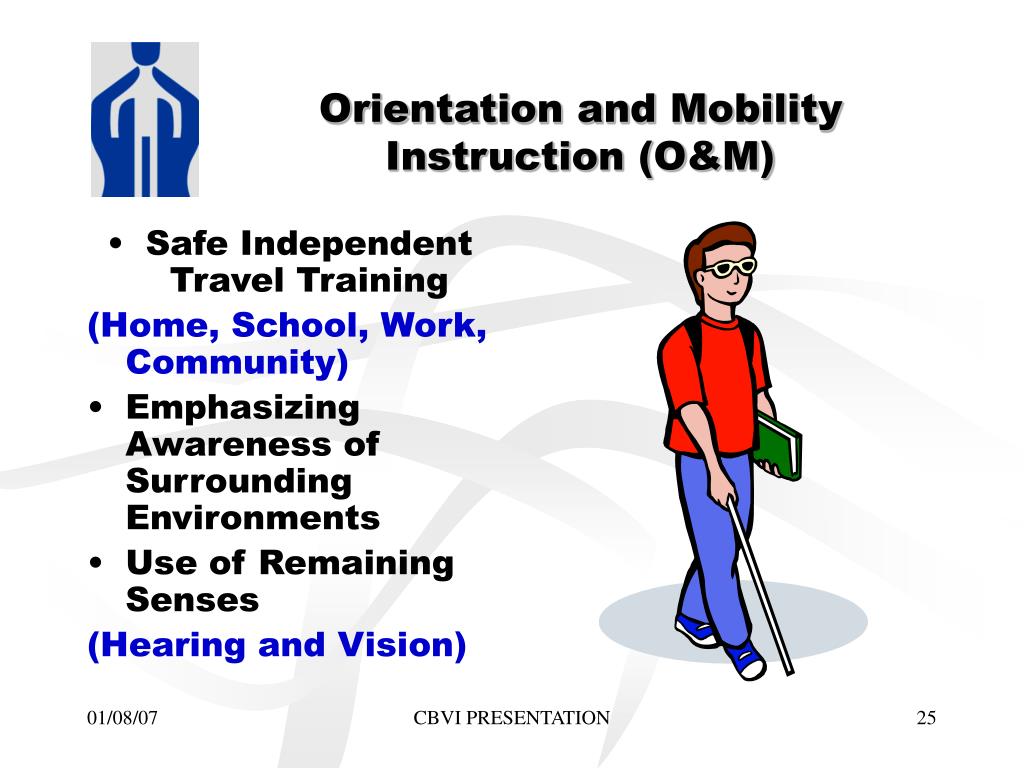 Orientation and Mobility Instruction (O&M)

• Safe Independent Travel Training

(Home, School, Work, Community)

• Emphasizing Awareness of Surrounding Environments

• Use of Remaining Senses

(Hearing and Vision)

01/08/07

CBVI PRESENTATION

25